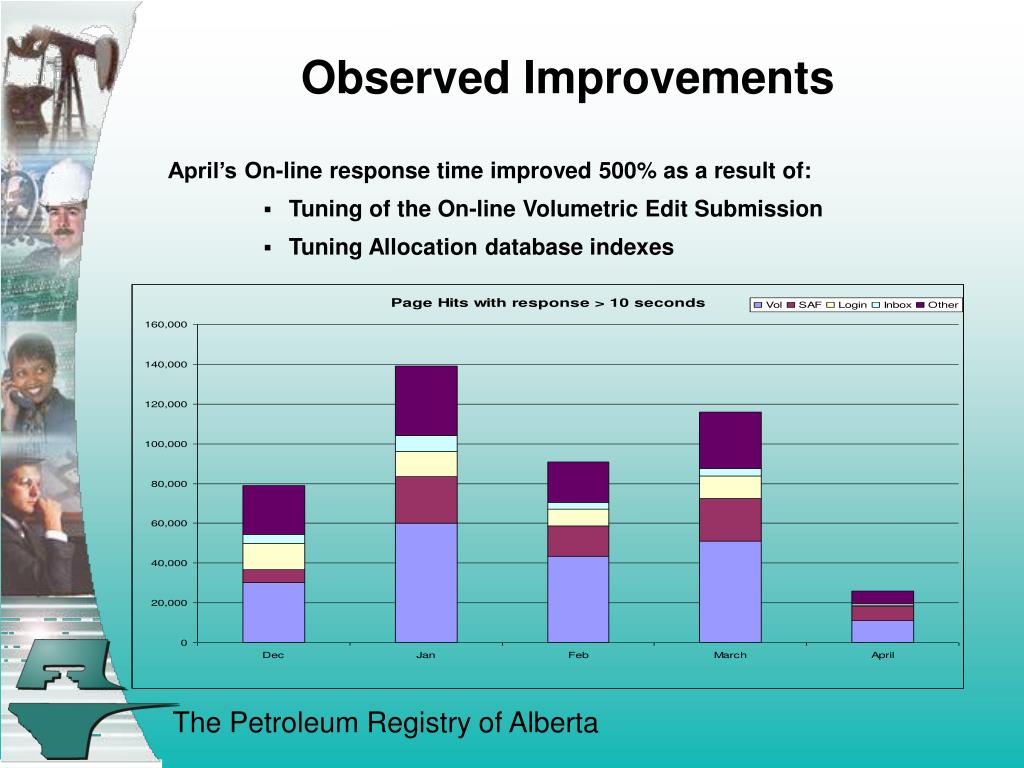 Observed Improvements

April's On-line response time improved 500% as a result of:

▪ Tuning of the On-line Volumetric Edit Submission

▪ Tuning Allocation database indexes

Page Hits with response > 10 seconds

Vol SAF Login Inbox Other

160,000
140,000
120,000
100,000
80,000
60,000
40,000
20,000
0

Dec Jan Feb March April

The Petroleum Registry of Alberta